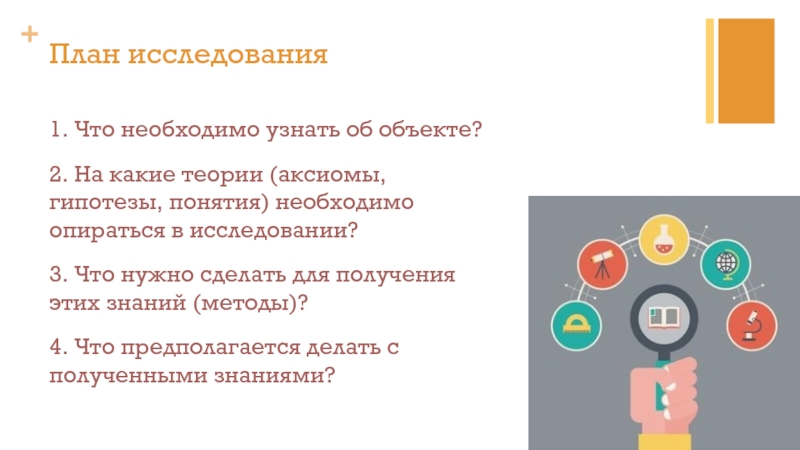 +
План исследования

1. Что необходимо узнать об объекте?

2. На какие теории (аксиомы, гипотезы, понятия) необходимо опираться в исследовании?

3. Что нужно сделать для получения этих знаний (методы)?

4. Что предполагается делать с полученными знаниями?